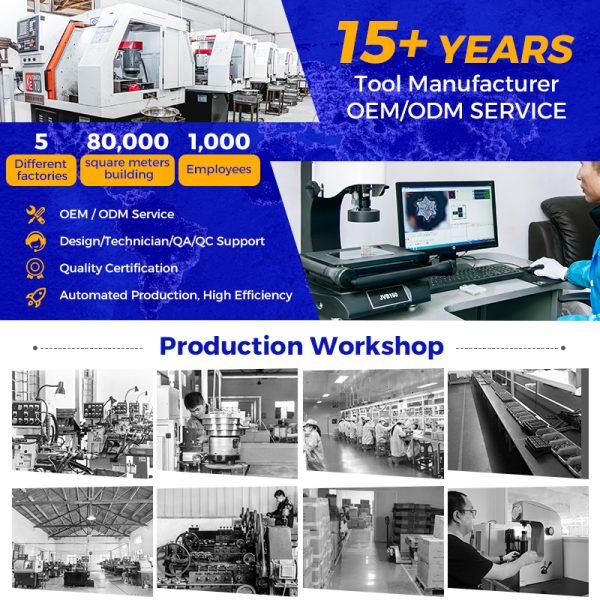 15+ YEARS
Tool Manufacturer
OEM/ODM SERVICE

5
Different factories

80,000
square meters building

1,000
Employees

OEM / ODM Service
Design/Technician/QA/QC Support
Quality Certification
Automated Production, High Efficiency

JVB150

Production Workshop